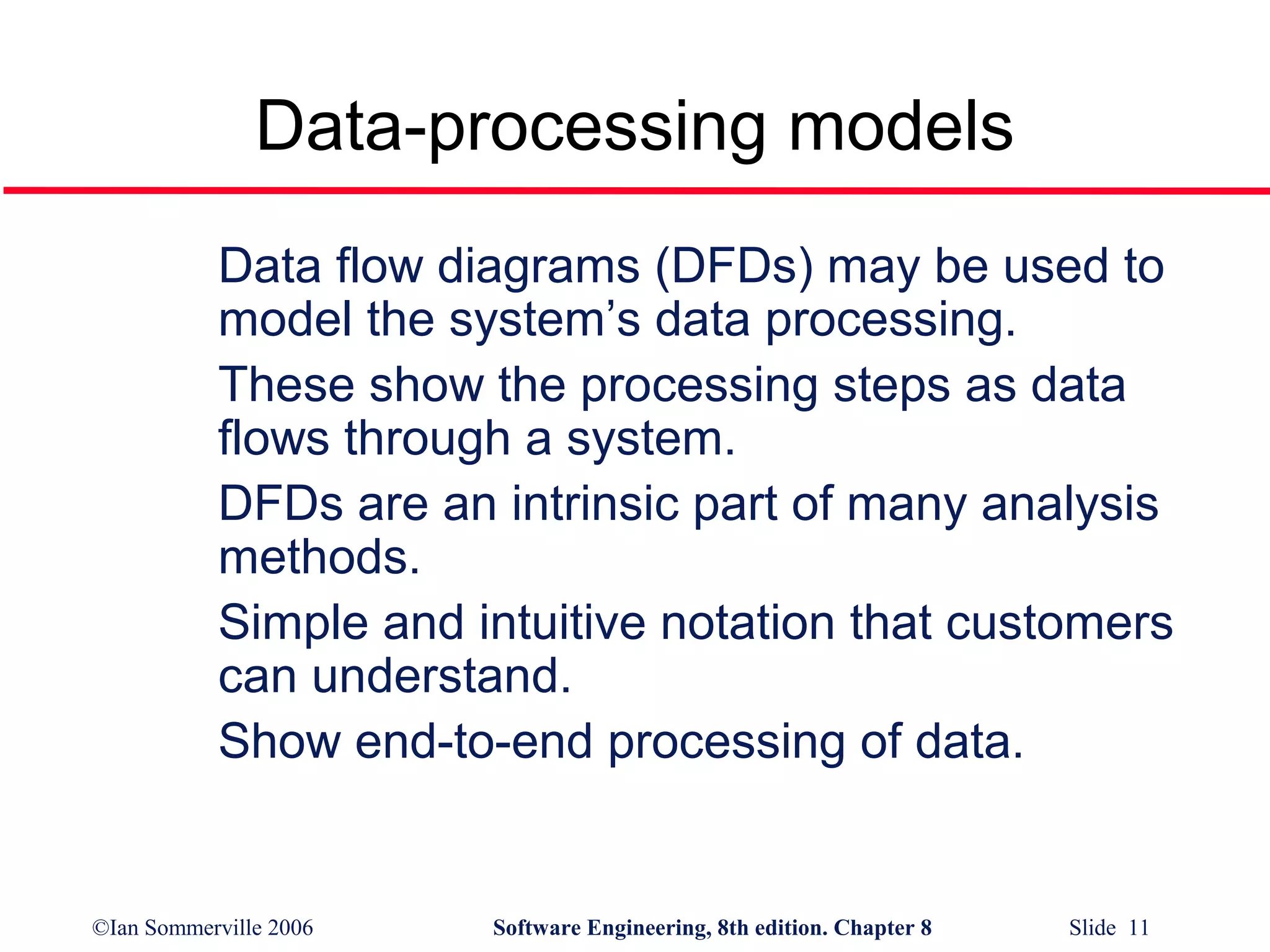 Data-processing models

Data flow diagrams (DFDs) may be used to model the system’s data processing.

These show the processing steps as data flows through a system.

DFDs are an intrinsic part of many analysis methods.

Simple and intuitive notation that customers can understand.

Show end-to-end processing of data.

©Ian Sommerville 2006 Software Engineering, 8th edition. Chapter 8 Slide 11